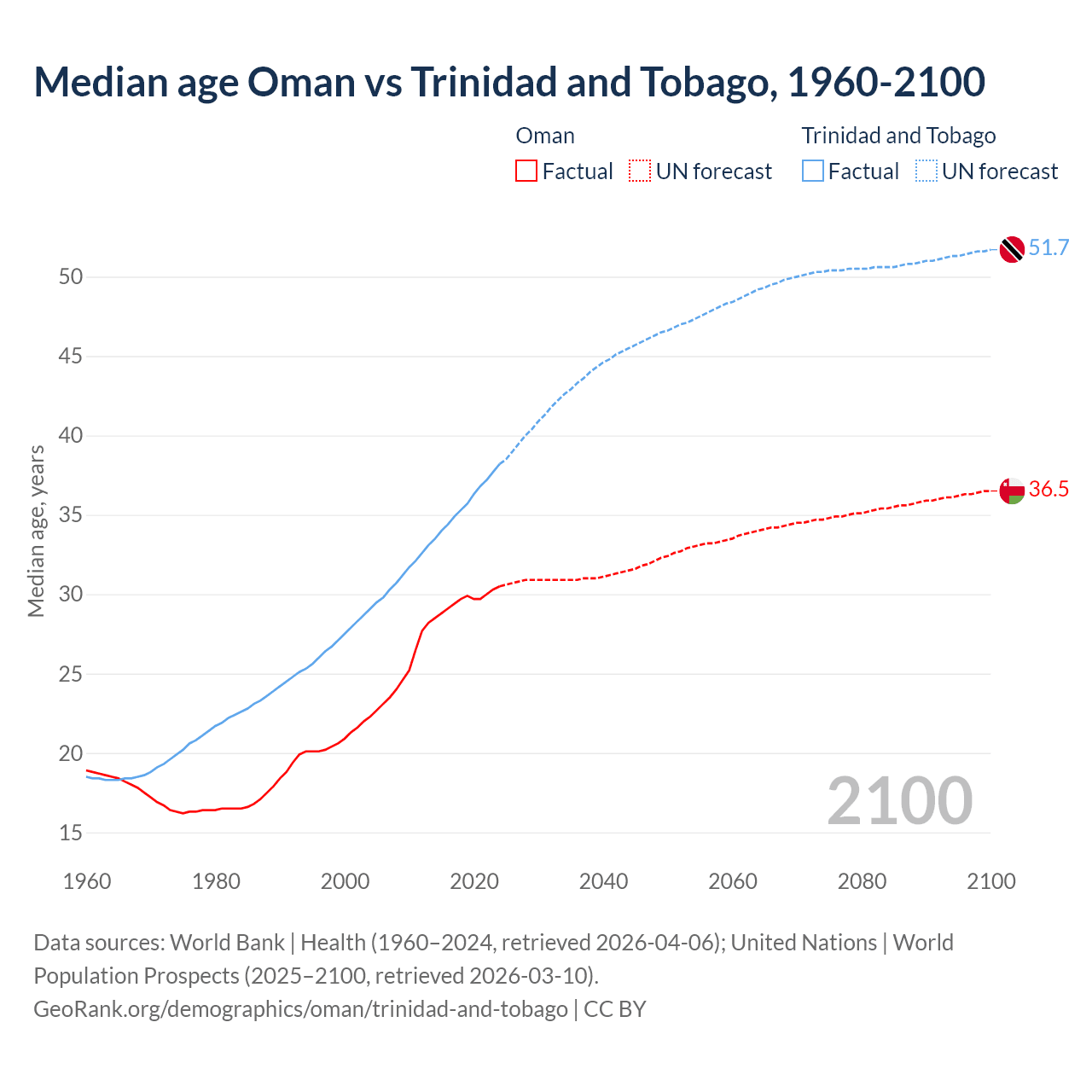 Median age Oman vs Trinidad and Tobago, 1960-2100

Oman
Factual
UN forecast

Trinidad and Tobago
Factual
UN forecast

Median age, years

50
45
40
35
30
25
20
15

51.7
36.5

2100

1960
1980
2000
2020
2040
2060
2080
2100

Data sources: World Bank | Health (1960–2024, retrieved 2026-04-06); United Nations | World Population Prospects (2025–2100, retrieved 2026-03-10).
GeoRank.org/demographics/oman/trinidad-and-tobago | CC BY